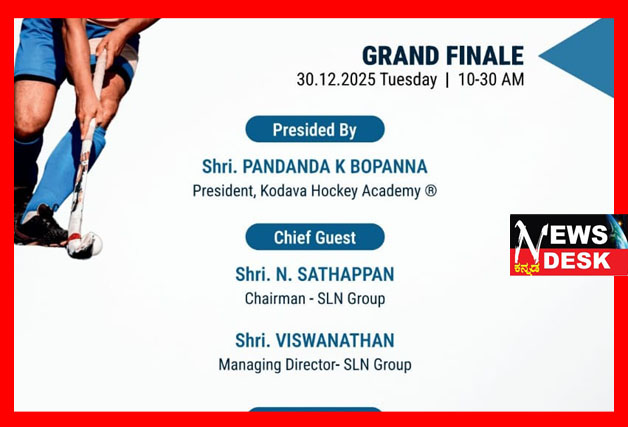 GRAND FINALE
30.12.2025 Tuesday | 10-30 AM

Presided By

Shri. PANDANDA K BOPANNA
President, Kodava Hockey Academy ®

Chief Guest

Shri. N. SATHAPPAN
Chairman - SLN Group

Shri. VISWANATHAN
Managing Director- SLN Group

NEWS DESK
ಕನ್ನಡ